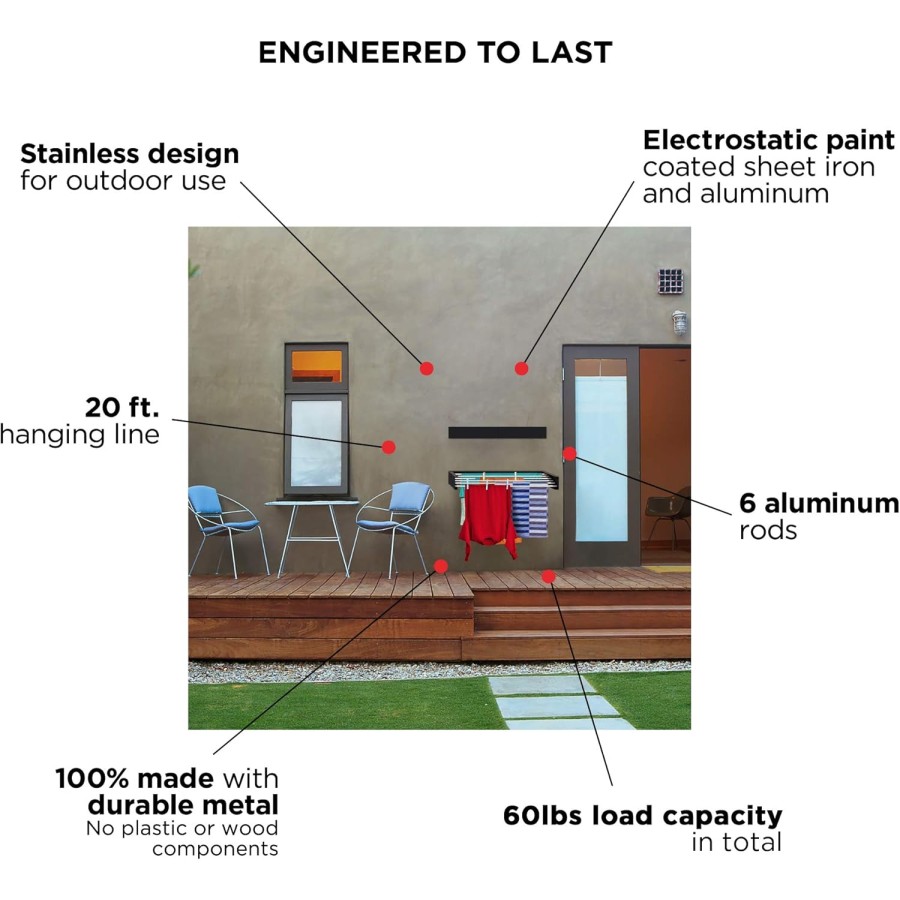 ENGINEERED TO LAST

Stainless design
for outdoor use

Electrostatic paint
coated sheet iron
and aluminum

20 ft.
hanging line

6 aluminum
rods

100% made with
durable metal
No plastic or wood
components

60lbs load capacity
in total